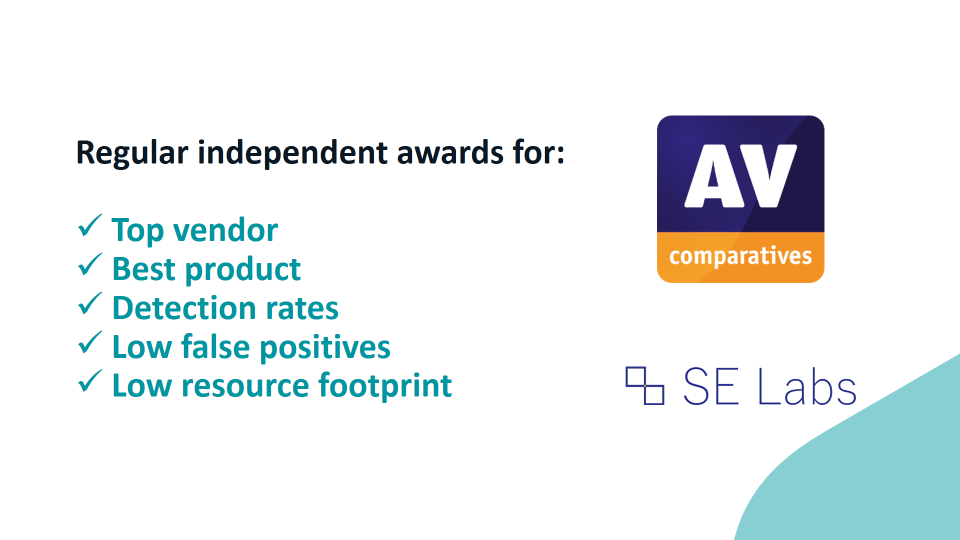 Regular independent awards for:

✓ Top vendor
✓ Best product
✓ Detection rates
✓ Low false positives
✓ Low resource footprint

AV
comparatives

SE Labs